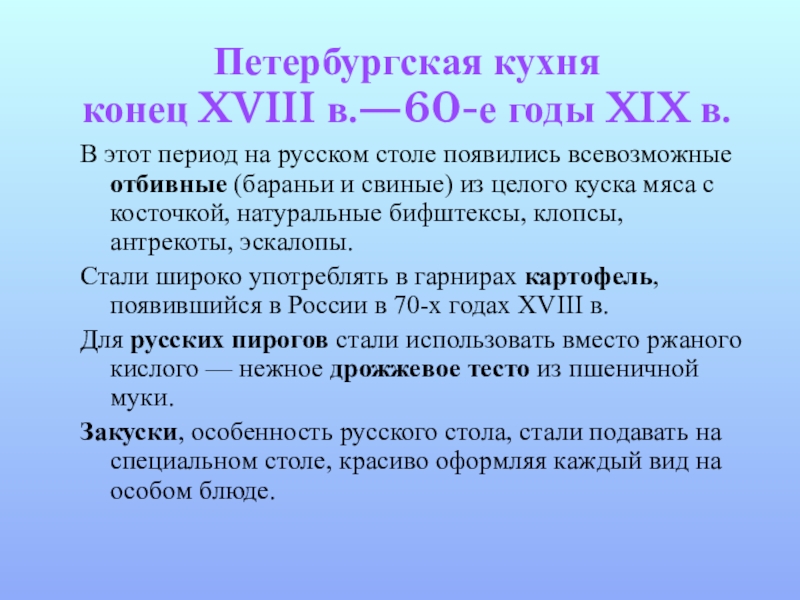 Петербургская кухня
конец XVIII в.—60-е годы XIX в.

В этот период на русском столе появились всевозможные отбивные (бараньи и свиные) из целого куска мяса с косточкой, натуральные бифштексы, клопсы, антрекоты, эскалопы.

Стали широко употреблять в гарнирах картофель, появившийся в России в 70-х годах XVIII в.

Для русских пирогов стали использовать вместо ржаного кислого — нежное дрожжевое тесто из пшеничной муки.

Закуски, особенность русского стола, стали подавать на специальном столе, красиво оформляя каждый вид на особом блюде.